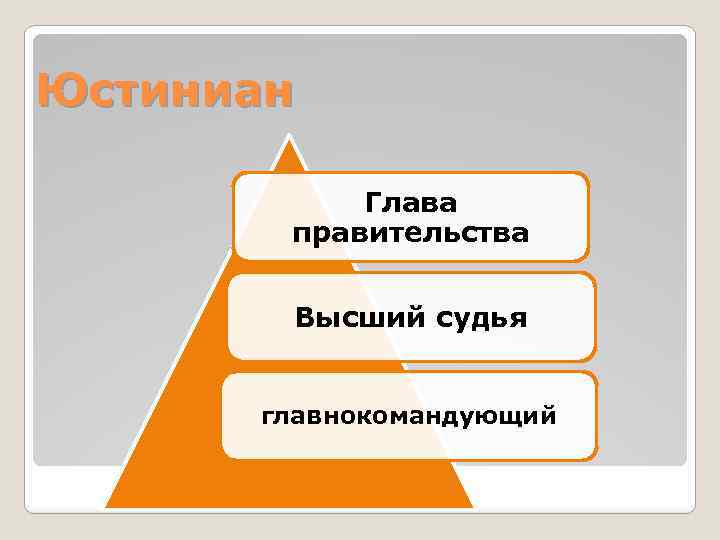 Юстиниан

Глава правительства

Высший судья

главнокомандующий